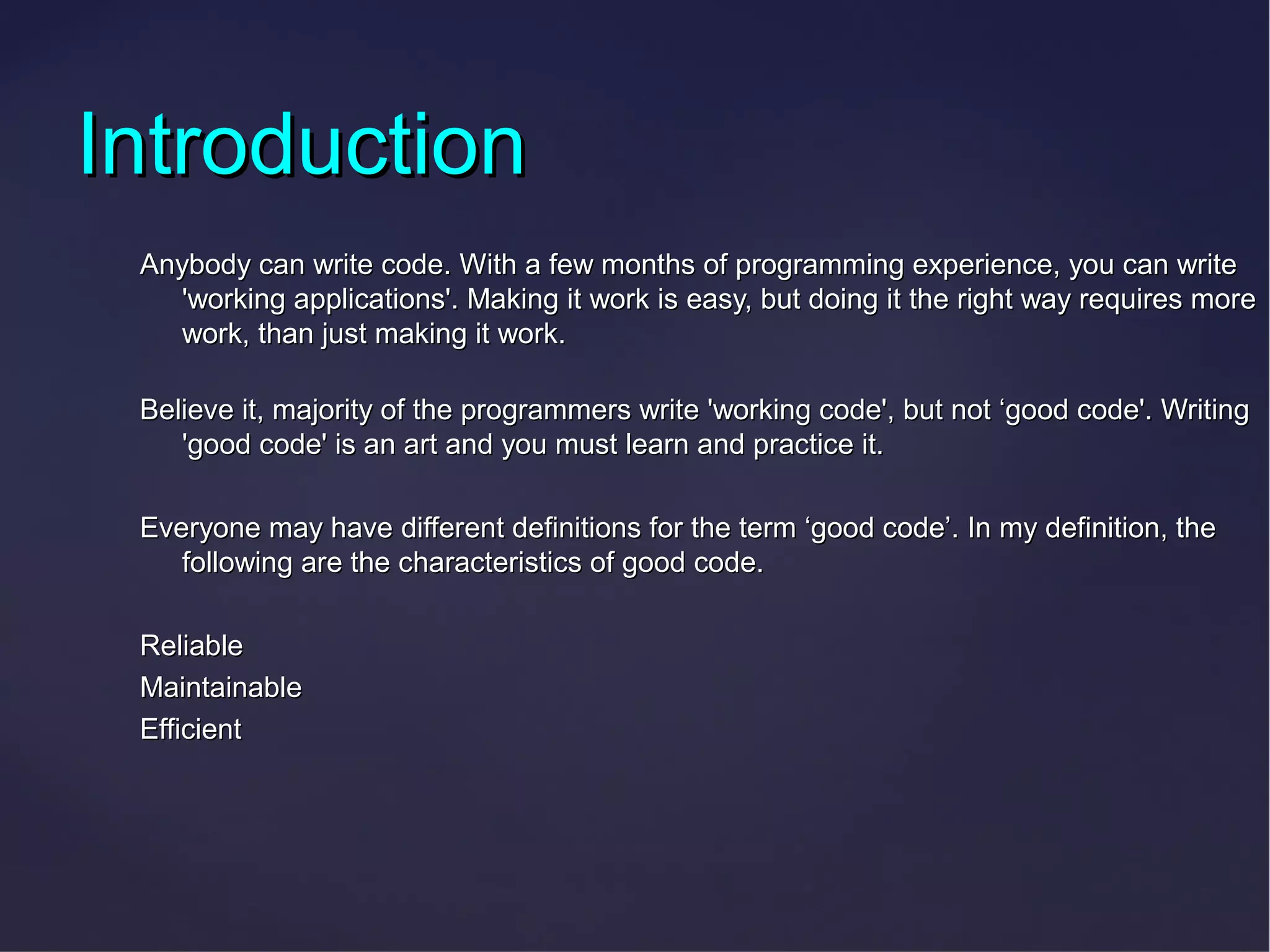 Introduction

Anybody can write code. With a few months of programming experience, you can write 'working applications'. Making it work is easy, but doing it the right way requires more work, than just making it work.

Believe it, majority of the programmers write 'working code', but not ‘good code'. Writing 'good code' is an art and you must learn and practice it.

Everyone may have different definitions for the term ‘good code’. In my definition, the following are the characteristics of good code.

Reliable
Maintainable
Efficient